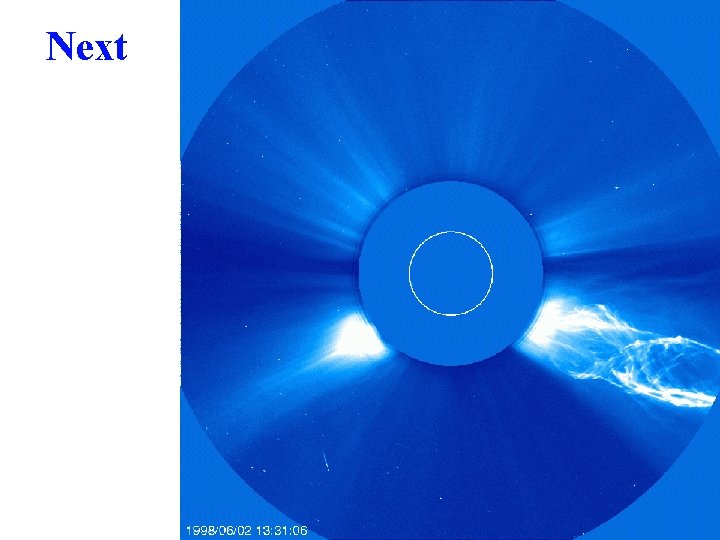 Next

1998/06/02 13:31:06